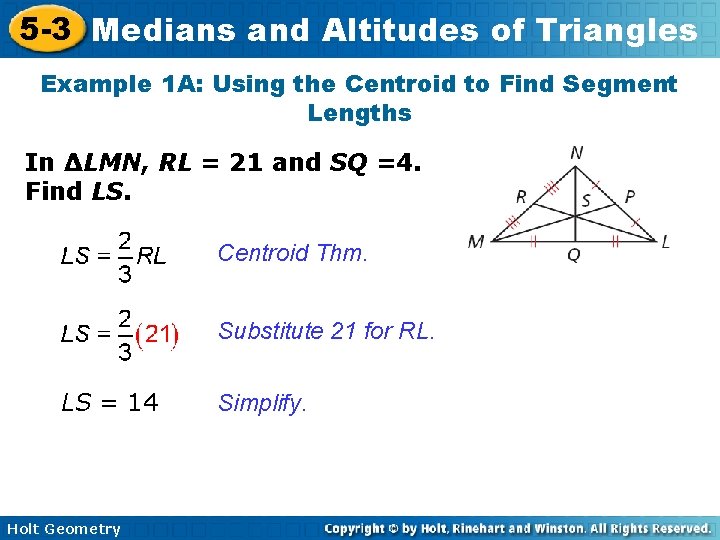 5-3 Medians and Altitudes of Triangles

Example 1A: Using the Centroid to Find Segment Lengths

In $\Delta LMN$, $RL = 21$ and $SQ = 4$. Find $LS$.

N
R
S
P
M
Q
L

$LS = \frac{2}{3}RL$ Centroid Thm.

$LS = \frac{2}{3}(21)$ Substitute 21 for RL.

$LS = 14$ Simplify.

Holt Geometry

Copyright © by Holt, Rinehart and Winston. All Rights Reserved.